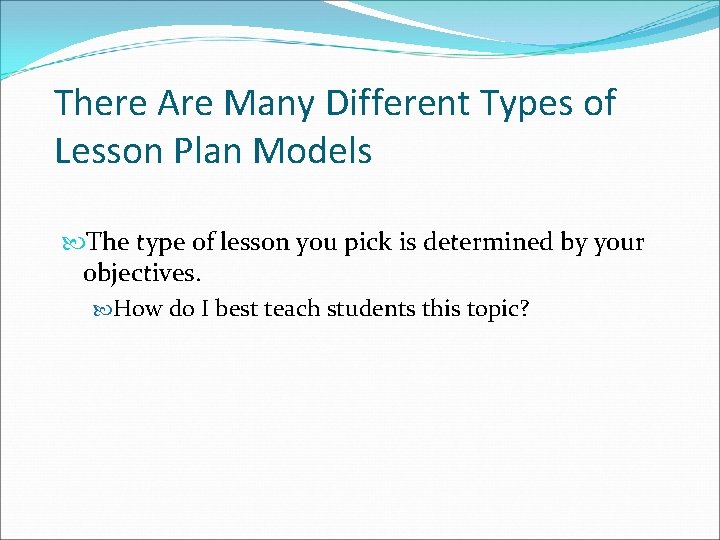 There Are Many Different Types of Lesson Plan Models

The type of lesson you pick is determined by your objectives.

How do I best teach students this topic?